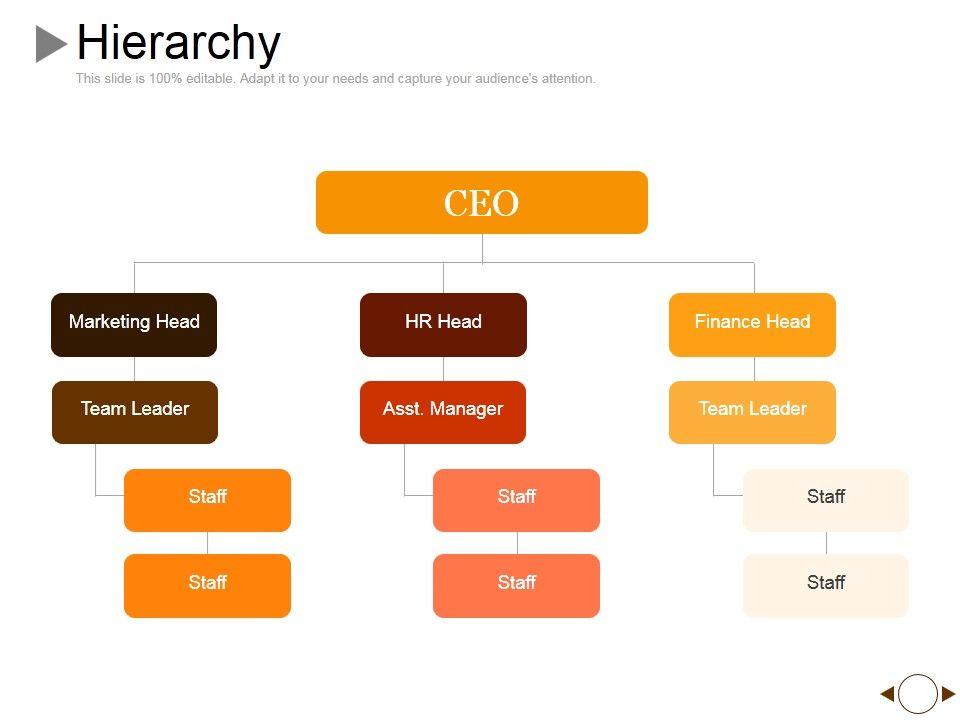 Hierarchy

This slide is 100% editable. Adapt it to your needs and capture your audience's attention.

CEO

Marketing Head

Team Leader

Staff

Staff

HR Head

Asst. Manager

Staff

Staff

Finance Head

Team Leader

Staff

Staff